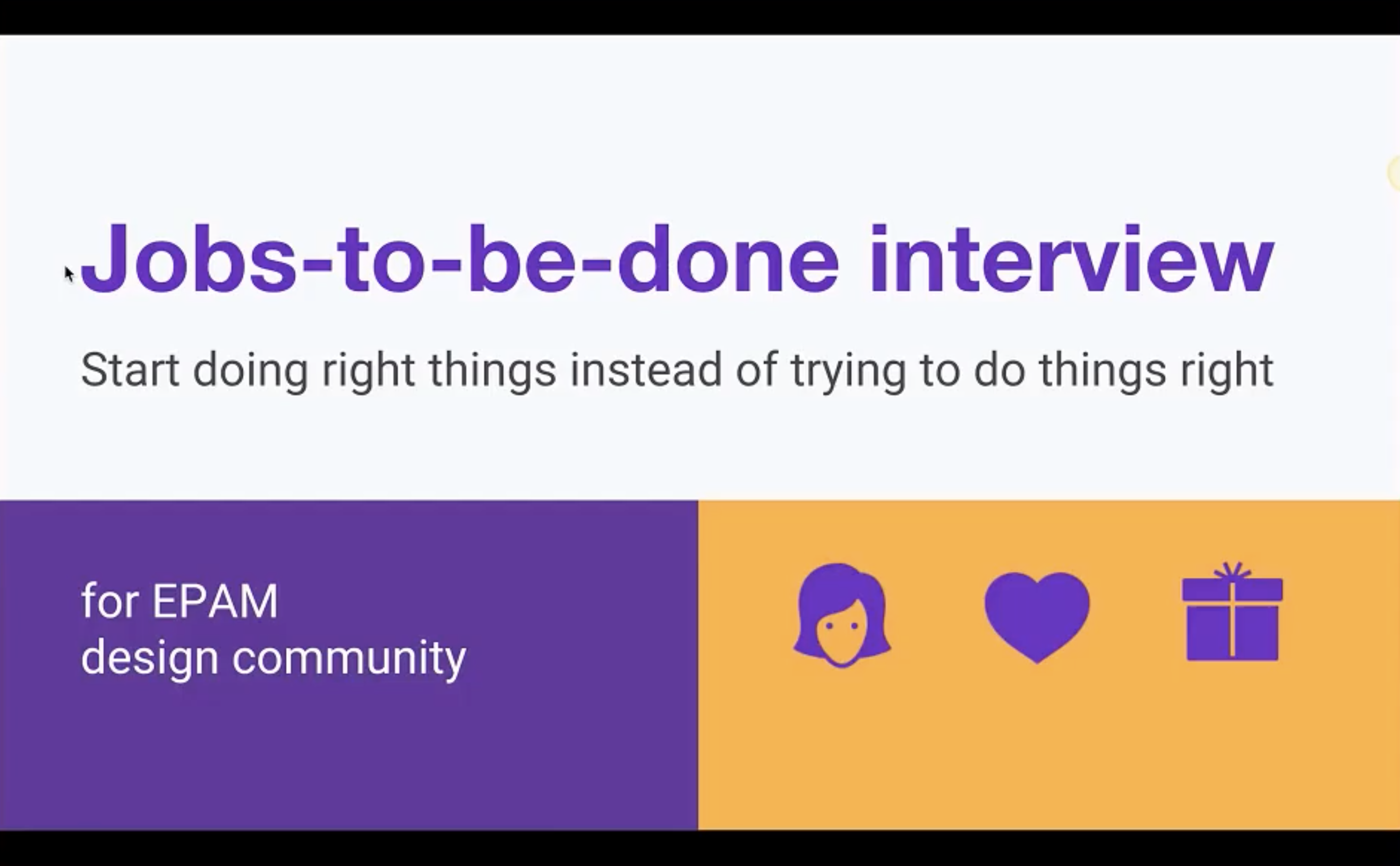 Jobs-to-be-done interview

Start doing right things instead of trying to do things right

for EPAM
design community